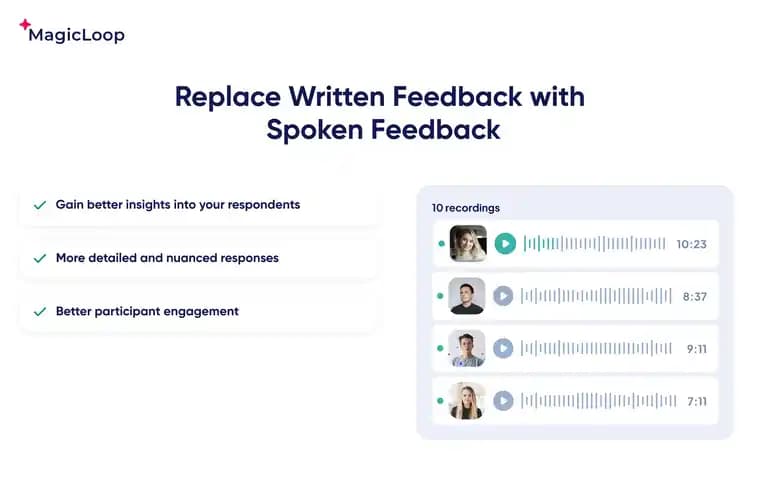 MagicLoop

Replace Written Feedback with Spoken Feedback

Gain better insights into your respondents

More detailed and nuanced responses

Better participant engagement

10 recordings

10:23

8:37

9:11

7:11